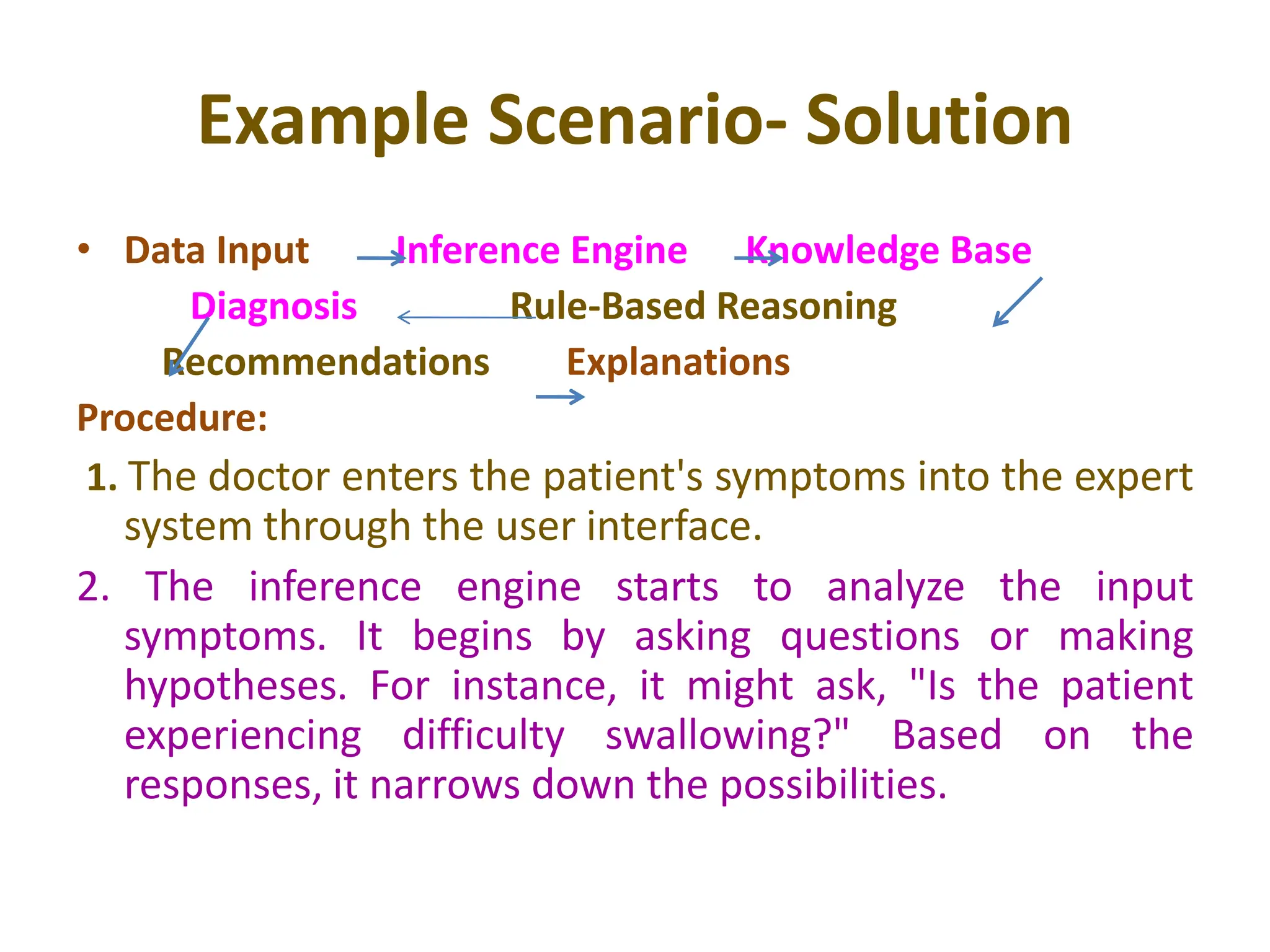 Example Scenario- Solution

• Data Input Inference Engine Knowledge Base

Diagnosis Rule-Based Reasoning

Recommendations Explanations

Procedure:

1. The doctor enters the patient's symptoms into the expert system through the user interface.

2. The inference engine starts to analyze the input symptoms. It begins by asking questions or making hypotheses. For instance, it might ask, "Is the patient experiencing difficulty swallowing?" Based on the responses, it narrows down the possibilities.